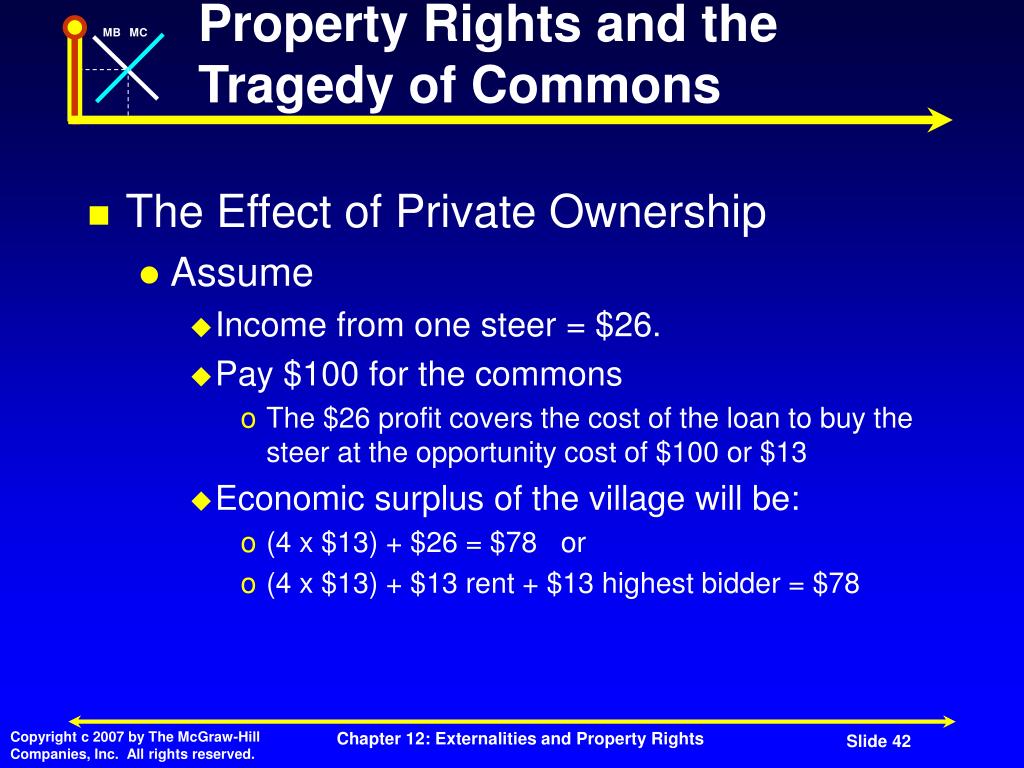 MB MC

Property Rights and the Tragedy of Commons

The Effect of Private Ownership

Assume

Income from one steer = \$26.

Pay \$100 for the commons

o The \$26 profit covers the cost of the loan to buy the steer at the opportunity cost of \$100 or \$13

Economic surplus of the village will be:

o (4 x \$13) + \$26 = \$78 or

o (4 x \$13) + \$13 rent + \$13 highest bidder = \$78

Copyright c 2007 by The McGraw-Hill Companies, Inc. All rights reserved.

Chapter 12: Externalities and Property Rights

Slide 42